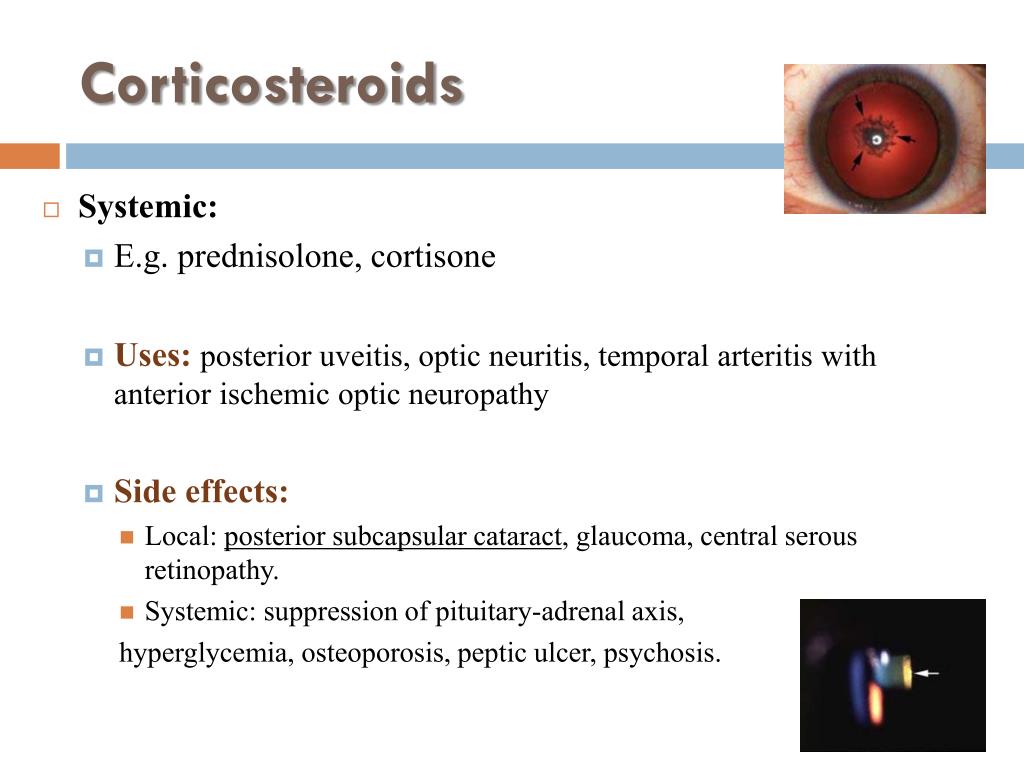 Corticosteroids

Systemic:

E.g. prednisolone, cortisone

Uses: posterior uveitis, optic neuritis, temporal arteritis with anterior ischemic optic neuropathy

Side effects:

Local: posterior subcapsular cataract, glaucoma, central serous retinopathy.

Systemic: suppression of pituitary-adrenal axis, hyperglycemia, osteoporosis, peptic ulcer, psychosis.